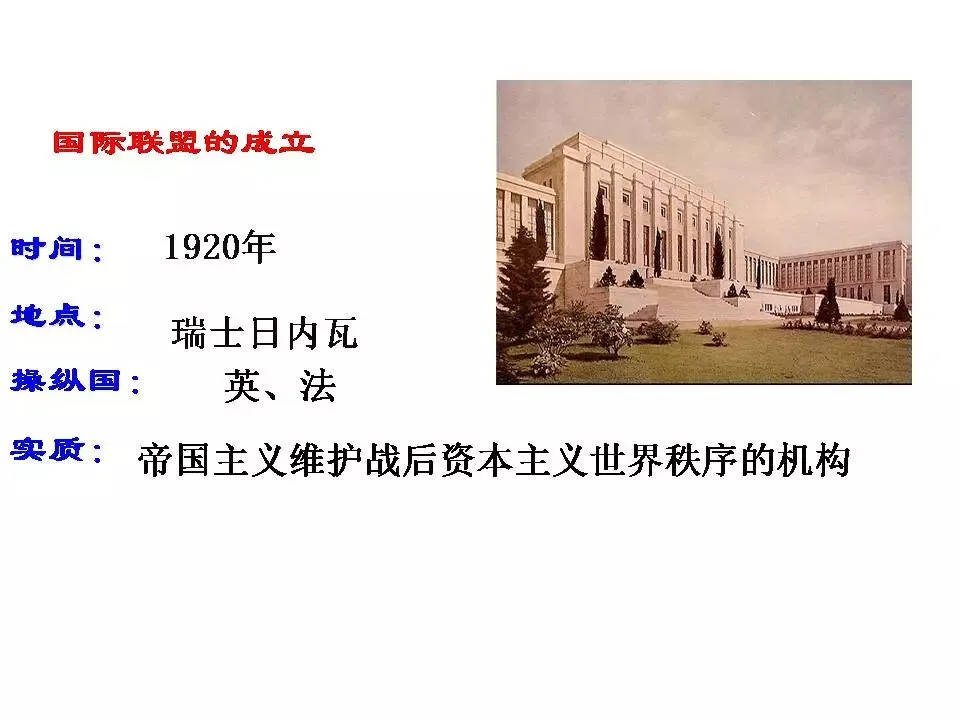 国际联盟的成立

时间： 1920年

地点： 瑞士日内瓦

操纵国： 英、法

实质： 帝国主义维护战后资本主义世界秩序的机构